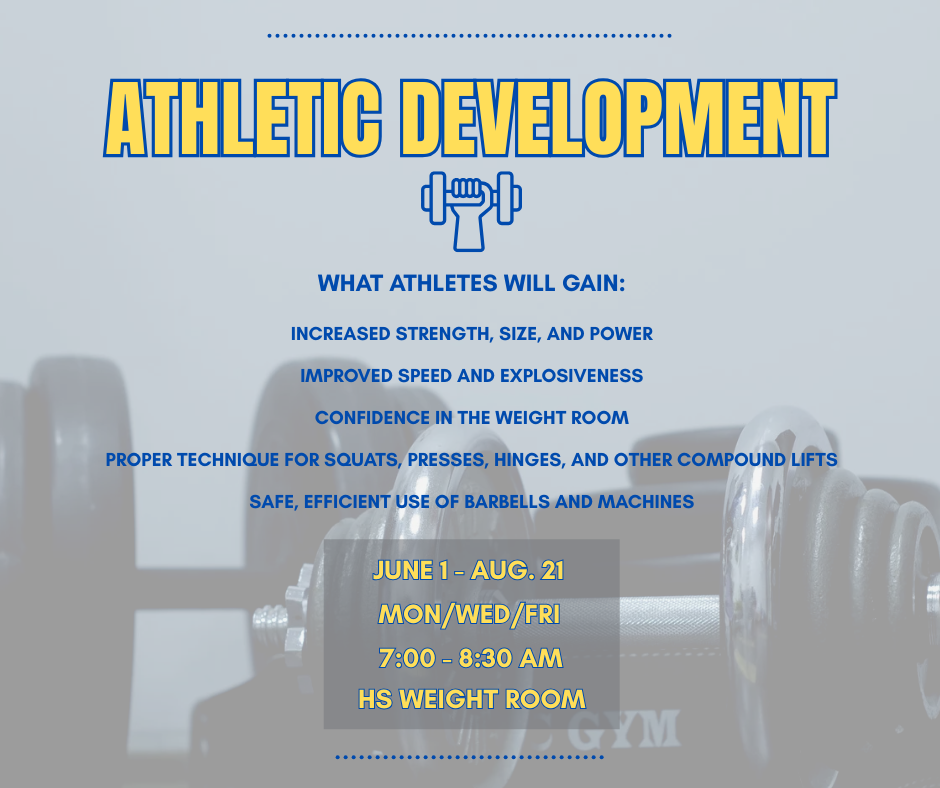 ATHLETIC DEVELOPMENT

WHAT ATHLETES WILL GAIN:

INCREASED STRENGTH, SIZE, AND POWER

IMPROVED SPEED AND EXPLOSIVENESS

CONFIDENCE IN THE WEIGHT ROOM

PROPER TECHNIQUE FOR SQUATS, PRESSES, HINGES, AND OTHER COMPOUND LIFTS

SAFE, EFFICIENT USE OF BARBELLS AND MACHINES

JUNE 1 - AUG. 21
MON/WED/FRI
7:00 - 8:30 AM
HS WEIGHT ROOM

GYM